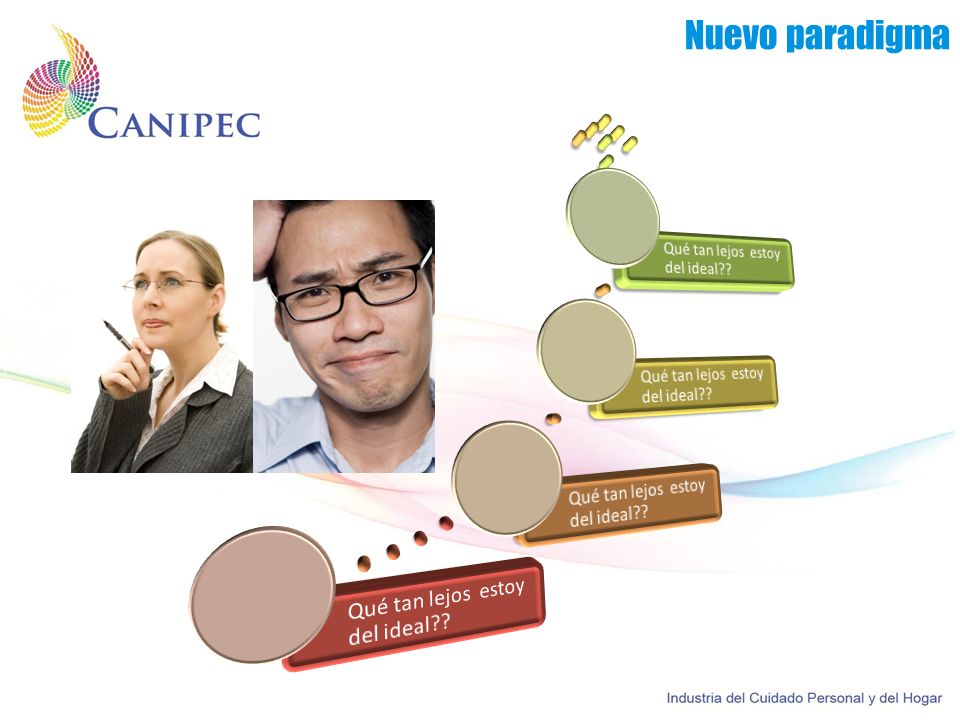 Nuevo paradigma

CANIPEC

Qué tan lejos estoy del ideal??

Qué tan lejos estoy del ideal??

Qué tan lejos estoy del ideal??

Qué tan lejos estoy del ideal??

Industria del Cuidado Personal y del Hogar